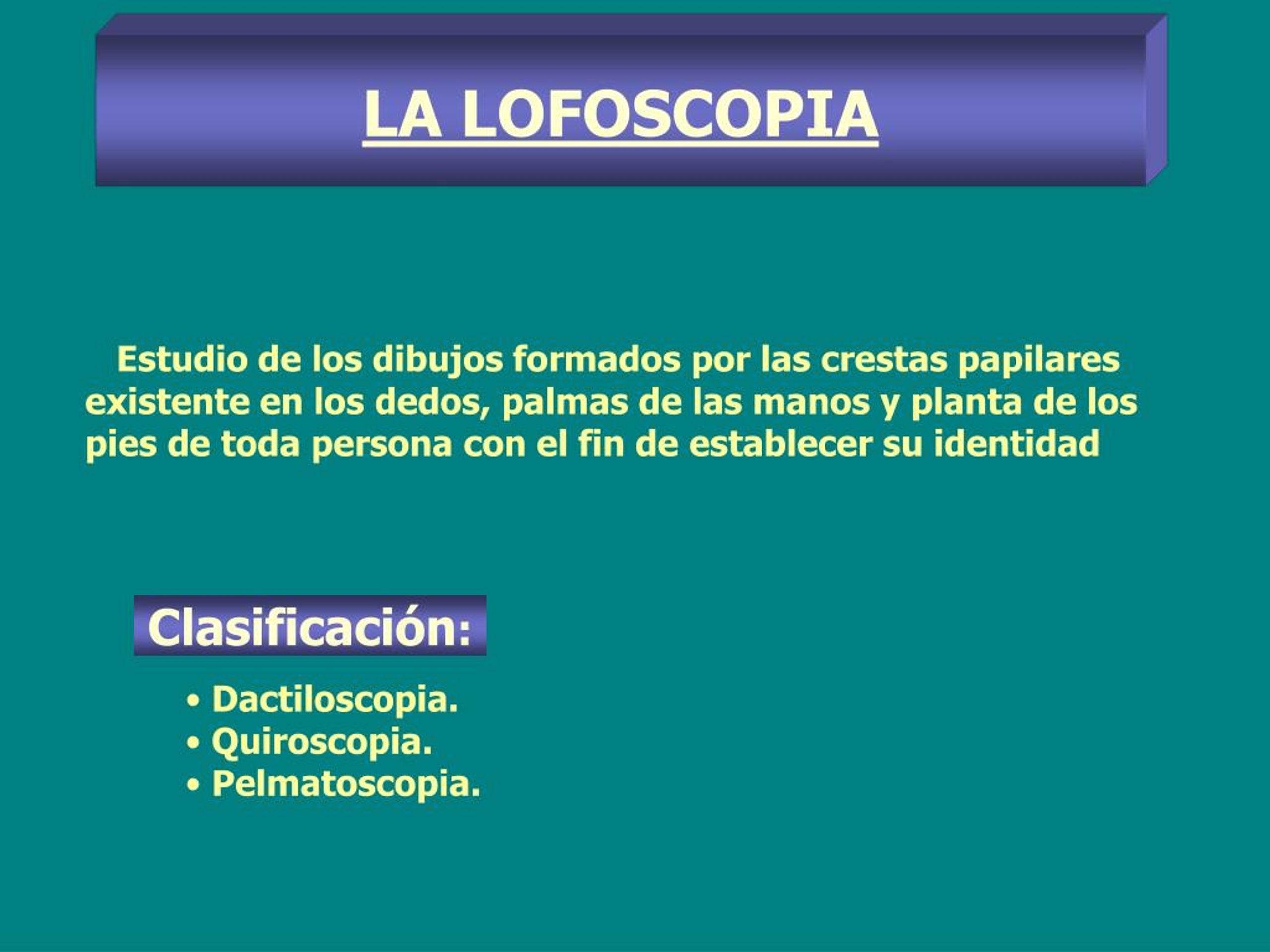 LA LOFOSCOPIA

Estudio de los dibujos formados por las crestas papilares existente en los dedos, palmas de las manos y planta de los pies de toda persona con el fin de establecer su identidad

Clasificación:

• Dactiloscopia.
• Quiroscopia.
• Pelmatoscopia.